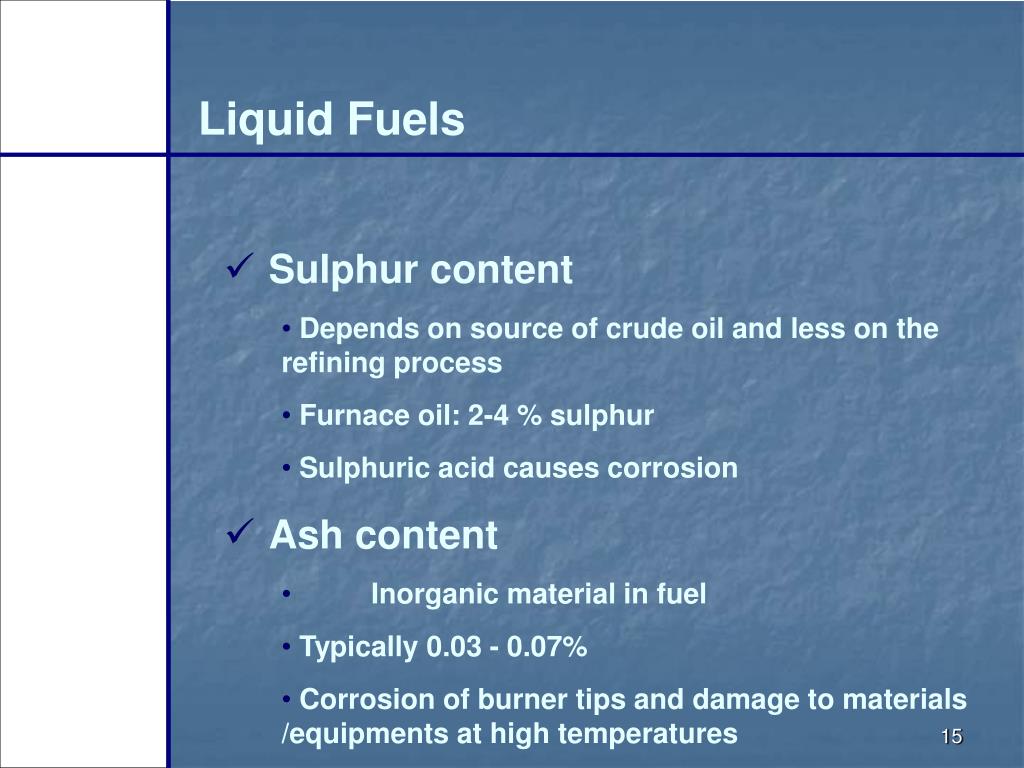 Liquid Fuels

✓ Sulphur content

• Depends on source of crude oil and less on the refining process

• Furnace oil: 2-4 % sulphur

• Sulphuric acid causes corrosion

✓ Ash content

• Inorganic material in fuel

• Typically 0.03 - 0.07%

• Corrosion of burner tips and damage to materials /equipments at high temperatures

15